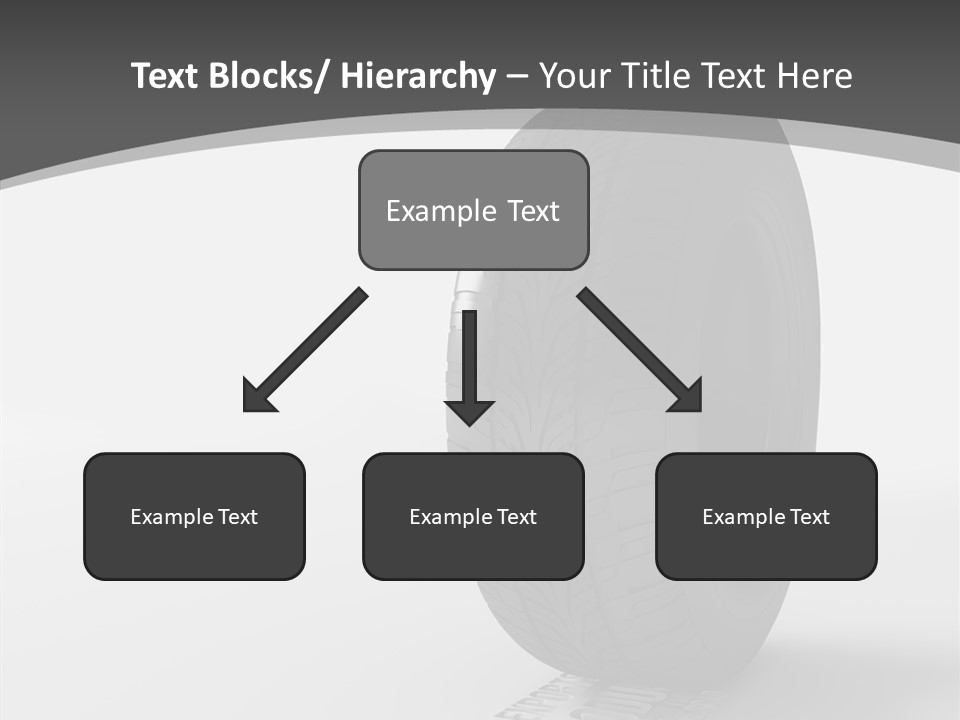 Text Blocks/ Hierarchy – Your Title Text Here

Example Text

Example Text

Example Text

Example Text